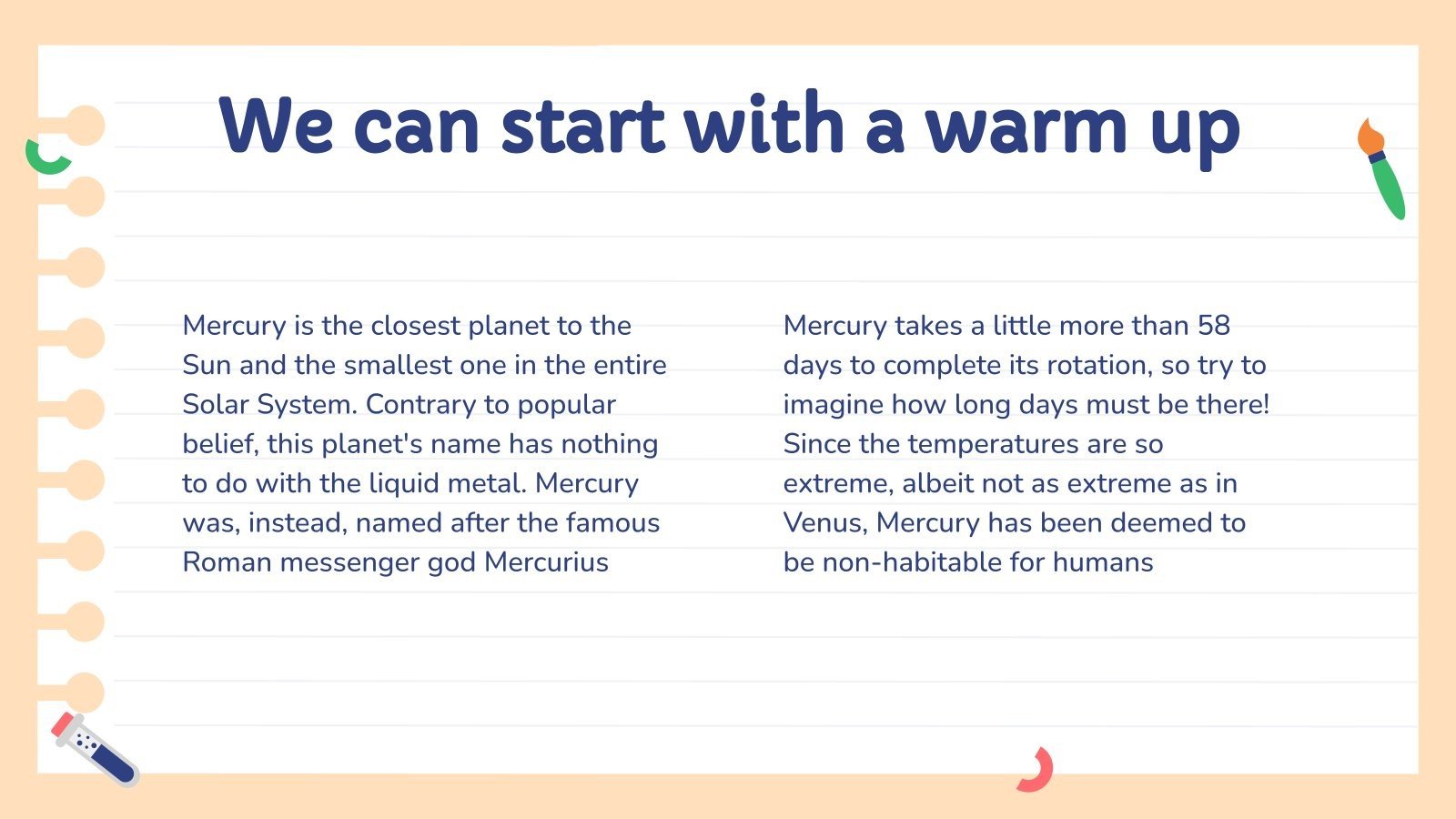 We can start with a warm up

Mercury is the closest planet to the Sun and the smallest one in the entire Solar System. Contrary to popular belief, this planet's name has nothing to do with the liquid metal. Mercury was, instead, named after the famous Roman messenger god Mercurius

Mercury takes a little more than 58 days to complete its rotation, so try to imagine how long days must be there! Since the temperatures are so extreme, albeit not as extreme as in Venus, Mercury has been deemed to be non-habitable for humans